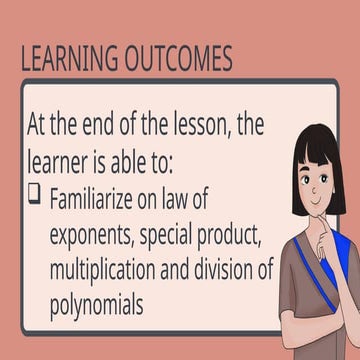 LEARNING OUTCOMES

At the end of the lesson, the learner is able to:

❑ Familiarize on law of exponents, special product, multiplication and division of polynomials